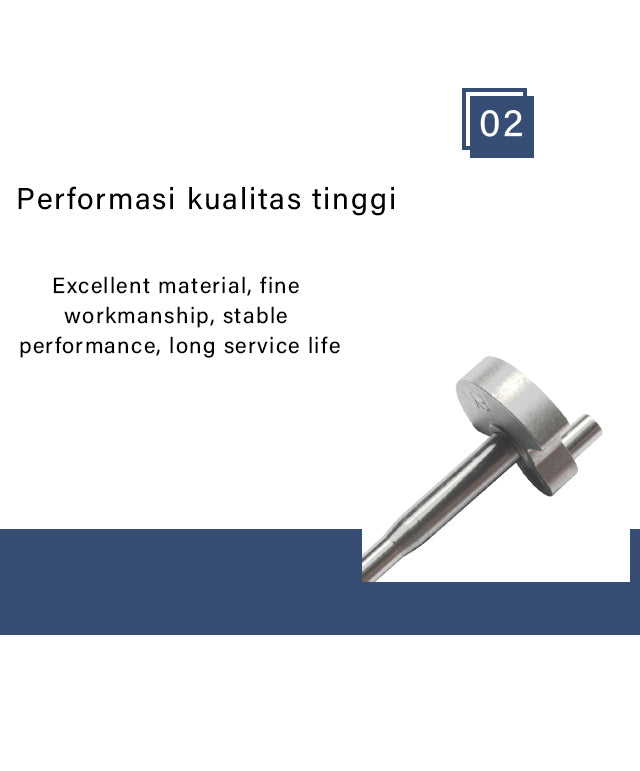 02

Performasi kualitas tinggi

Excellent material, fine workmanship, stable performance, long service life